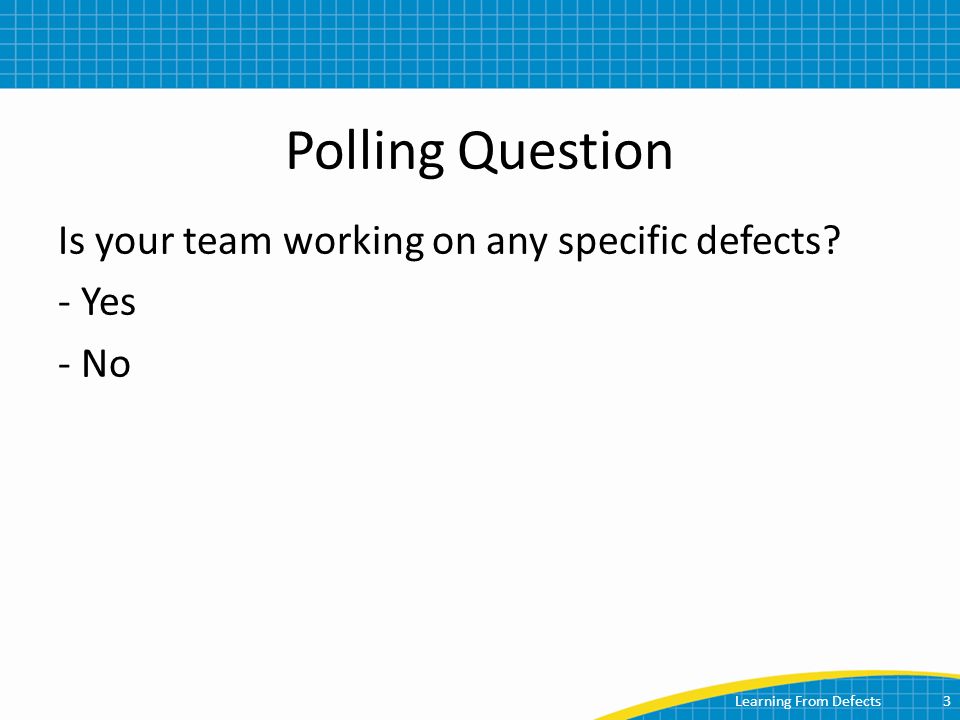 Polling Question

Is your team working on any specific defects?

- Yes

- No

Learning From Defects 3